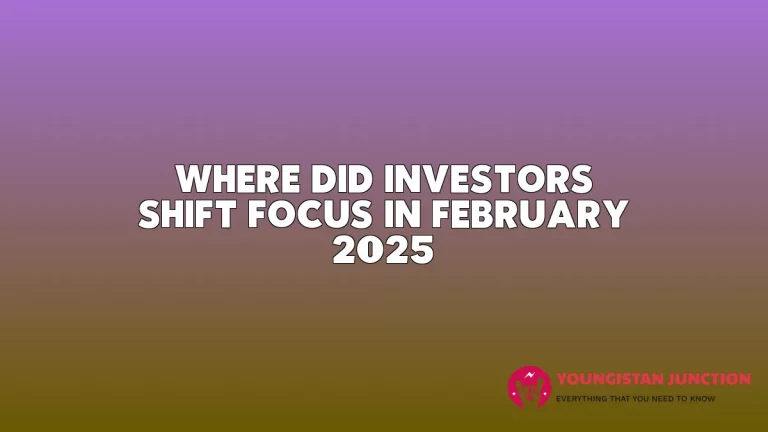 WHERE DID INVESTORS SHIFT FOCUS IN FEBRUARY 2025

YOUNGISTAN JUNCTION
EVERYTHING THAT YOU NEED TO KNOW